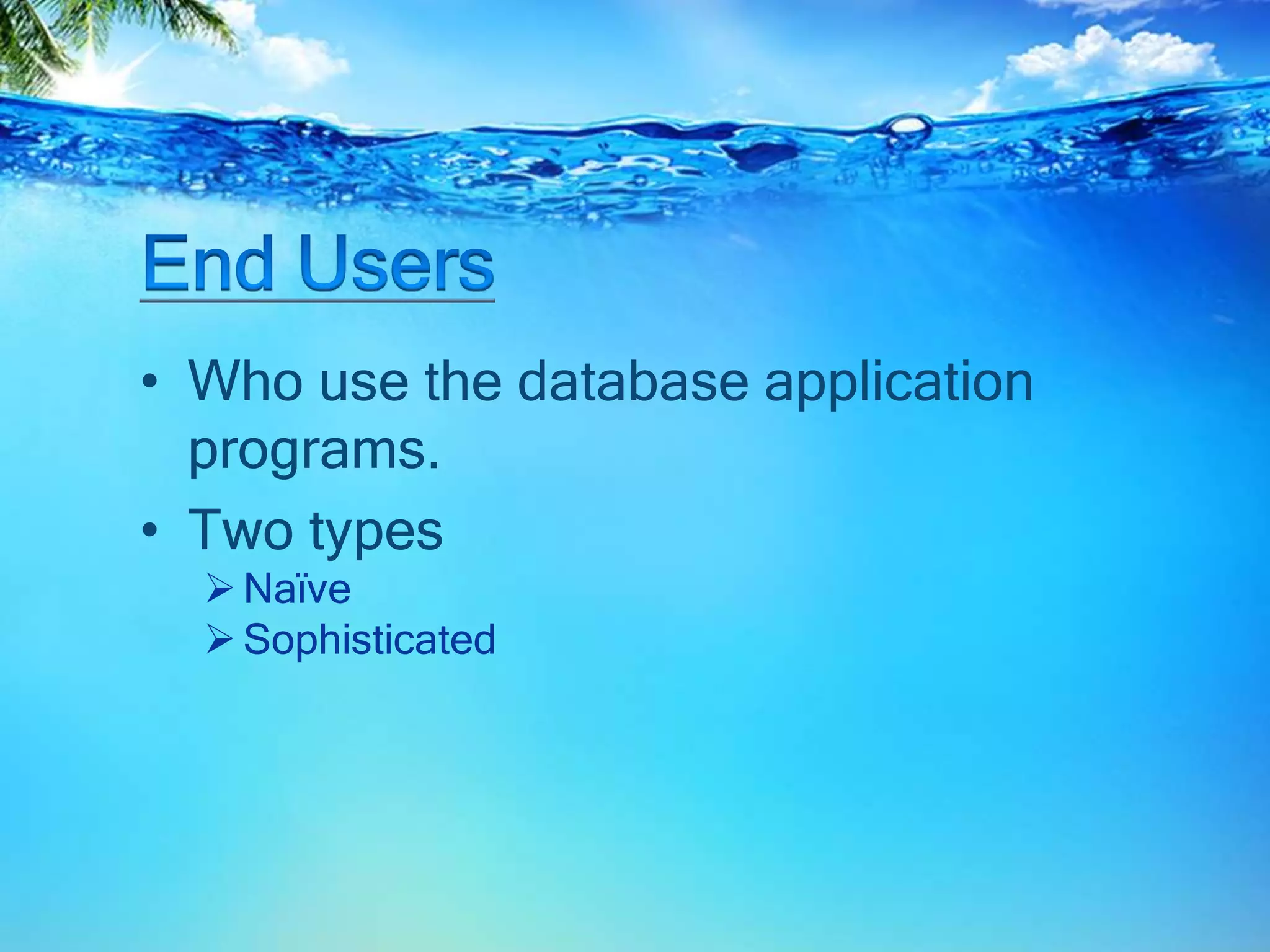 End Users

• Who use the database application programs.

• Two types

➢ Naïve

➢ Sophisticated